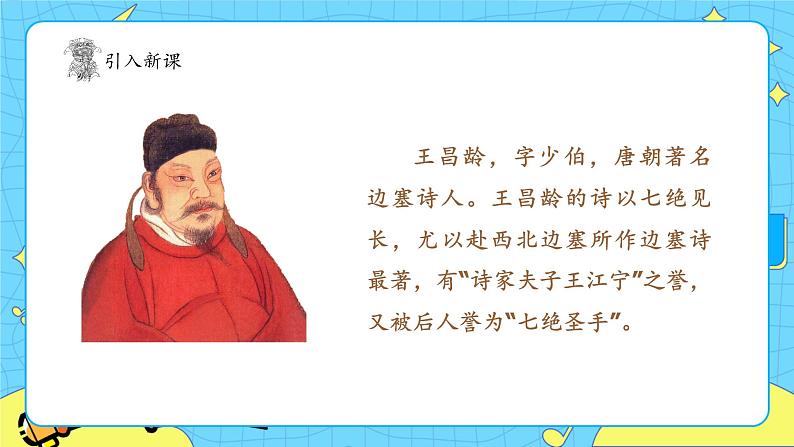 引入新课

王昌龄，字少伯，唐朝著名边塞诗人。王昌龄的诗以七绝见长，尤以赴西北边塞所作边塞诗最著，有“诗家夫子王江宁”之誉，又被后人誉为“七绝圣手”。